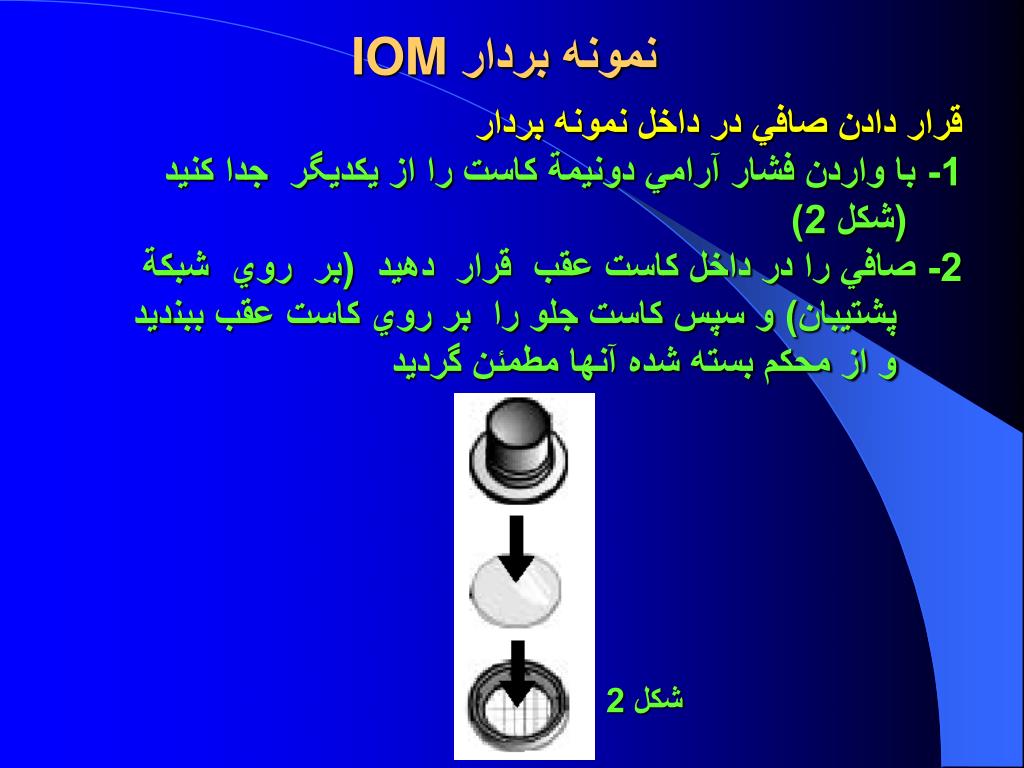 نمونه بردار IOM

قرار دادن صافي در داخل نمونه بردار

1- با واردن فشار آرامي دونيمة كاست را از يكديگر جدا كنيد (شكل 2)

2- صافي را در داخل كاست عقب قرار دهيد (بر روي شبكة پشتيبان) و سپس كاست جلو را بر روي كاست عقب ببنديد و از محكم بسته شده آنها مطمئن گرديد

شكل 2